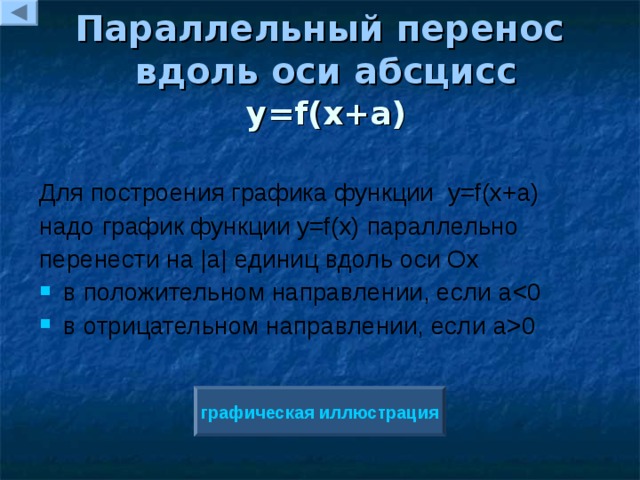 Параллельный перенос вдоль оси абсцисс
$y=f(x+a)$

Для построения графика функции $y=f(x+a)$ надо график функции $y=f(x)$ параллельно перенести на $|a|$ единиц вдоль оси Ox

- в положительном направлении, если $a<0$
- в отрицательном направлении, если $a>0$

графическая иллюстрация